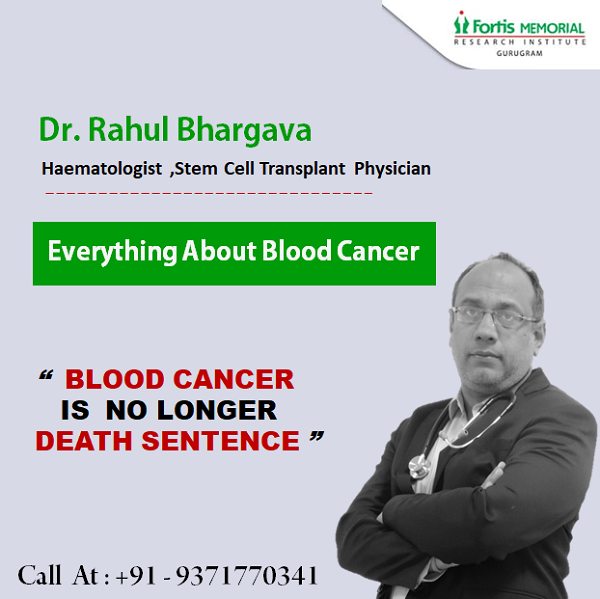 Fortis MEMORIAL
RESEARCH INSTITUTE
GURUGRAM

Dr. Rahul Bhargava

Haematologist ,Stem Cell Transplant Physician

Everything About Blood Cancer

“ BLOOD CANCER IS NO LONGER DEATH SENTENCE ”

Call At : +91 - 9371770341